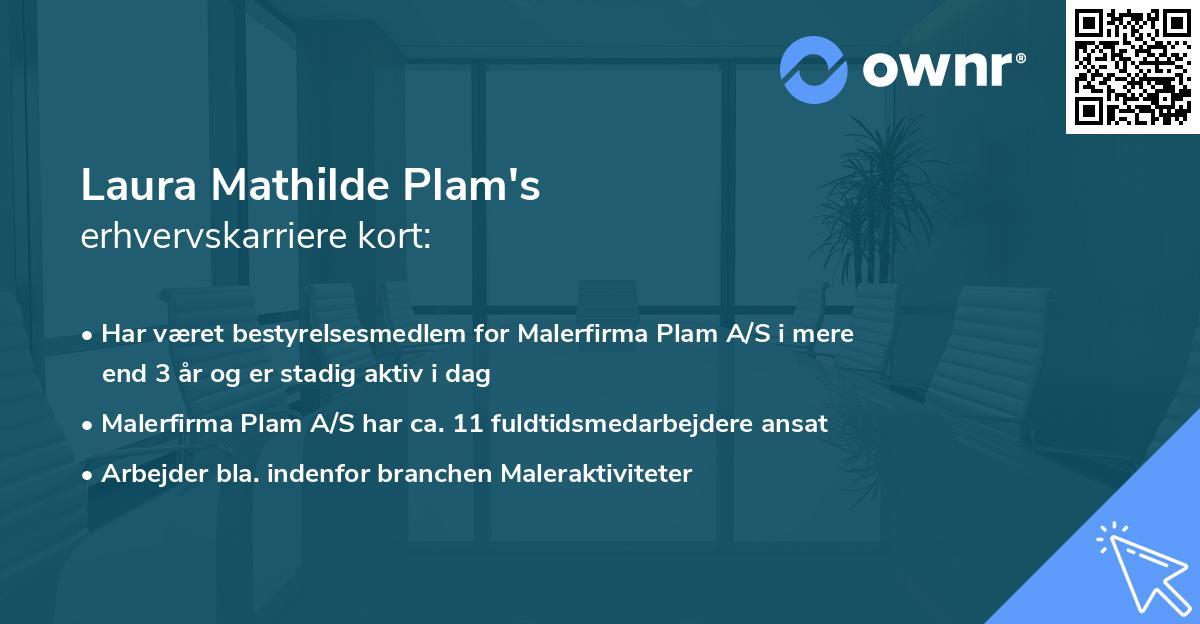 ownr®

Laura Mathilde Plam's
erhvervskarriere kort:

• Har været bestyrelsesmedlem for Malerfirma Plam A/S i mere end 3 år og er stadig aktiv i dag
• Malerfirma Plam A/S har ca. 11 fuldtidsmedarbejdere ansat
• Arbejder bla. indenfor branchen Maleraktiviteter